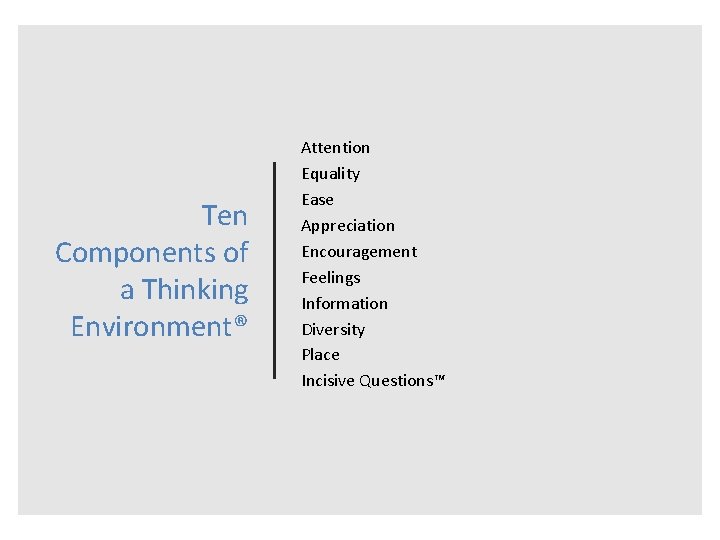 Ten Components of a Thinking Environment®

Attention
Equality
Ease
Appreciation
Encouragement
Feelings
Information
Diversity
Place
Incisive Questions™